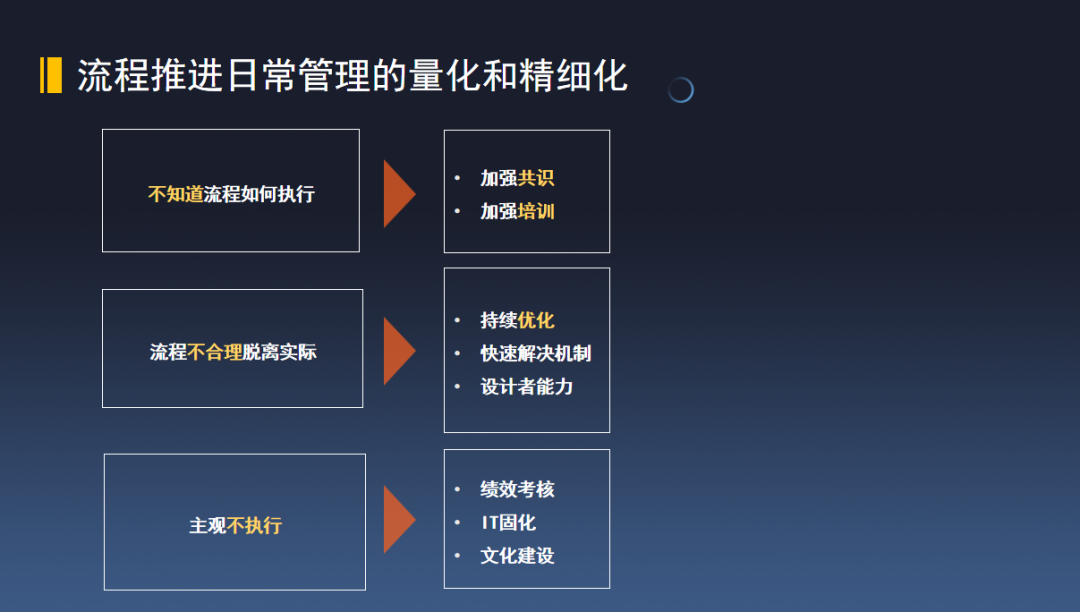 流程推进日常管理的量化和精细化

不知道流程如何执行

- 加强共识
- 加强培训

流程不合理脱离实际

- 持续优化
- 快速解决机制
- 设计者能力

主观不执行

- 绩效考核
- IT固化
- 文化建设